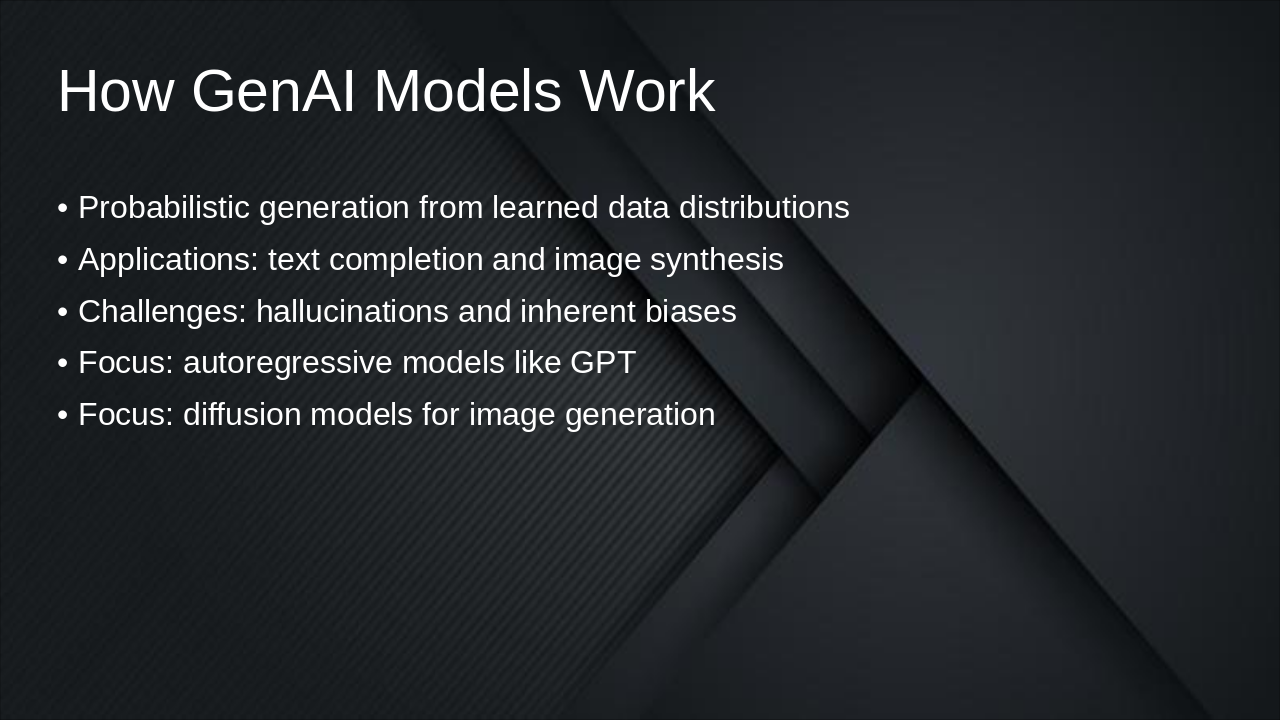 How GenAI Models Work

• Probabilistic generation from learned data distributions
• Applications: text completion and image synthesis
• Challenges: hallucinations and inherent biases
• Focus: autoregressive models like GPT
• Focus: diffusion models for image generation